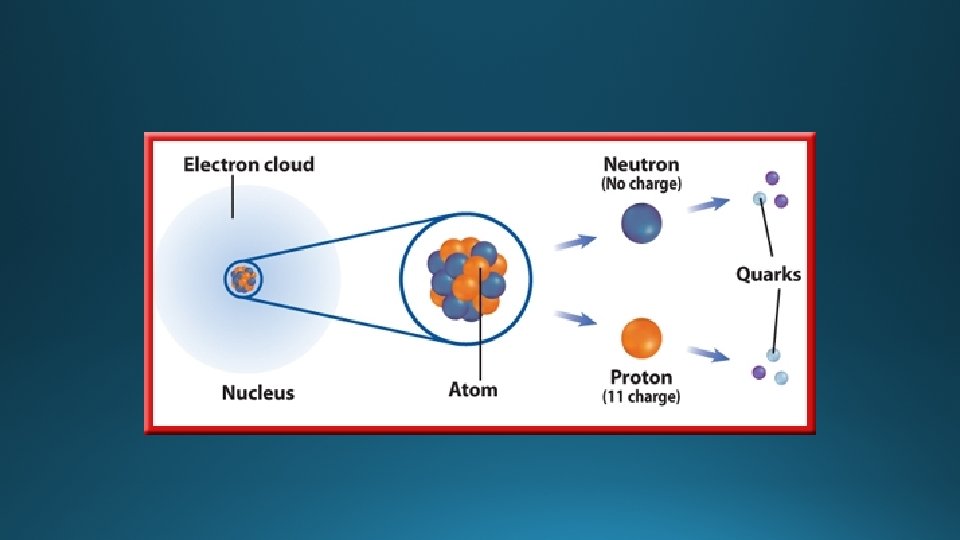 Electron cloud

Nucleus

Atom

Neutron
(No charge)

Proton
(11 charge)

Quarks